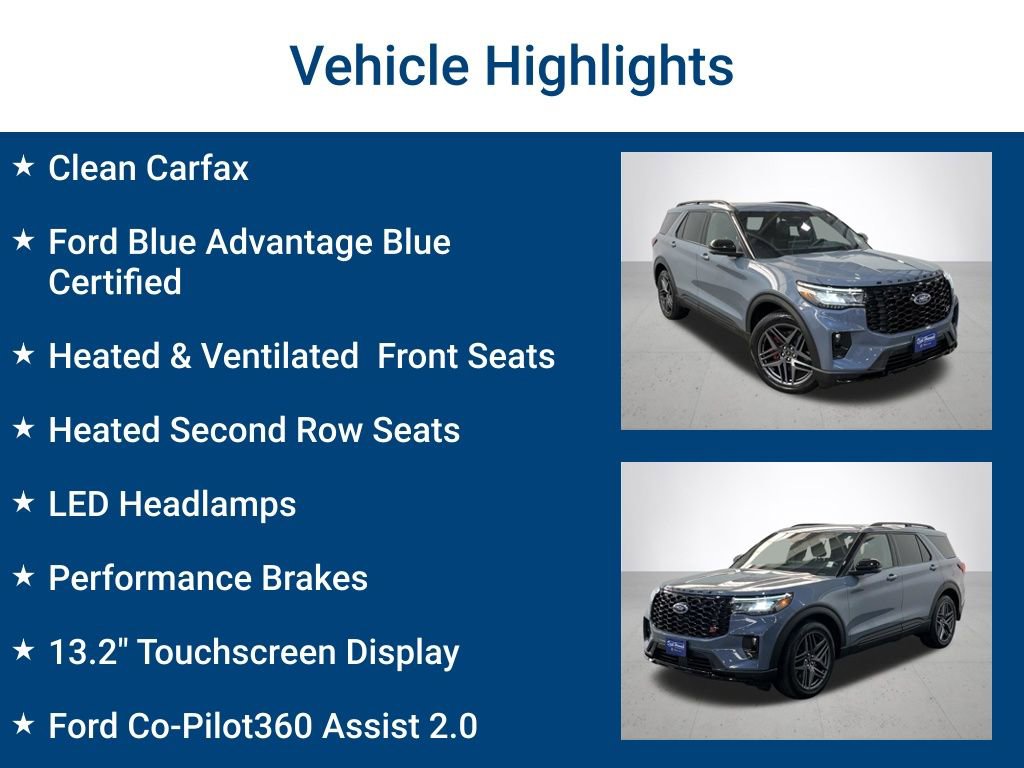 Vehicle Highlights

★ Clean Carfax

★ Ford Blue Advantage Blue Certified

★ Heated & Ventilated  Front Seats

★ Heated Second Row Seats

★ LED Headlamps

★ Performance Brakes

★ 13.2" Touchscreen Display

★ Ford Co-Pilot360 Assist 2.0